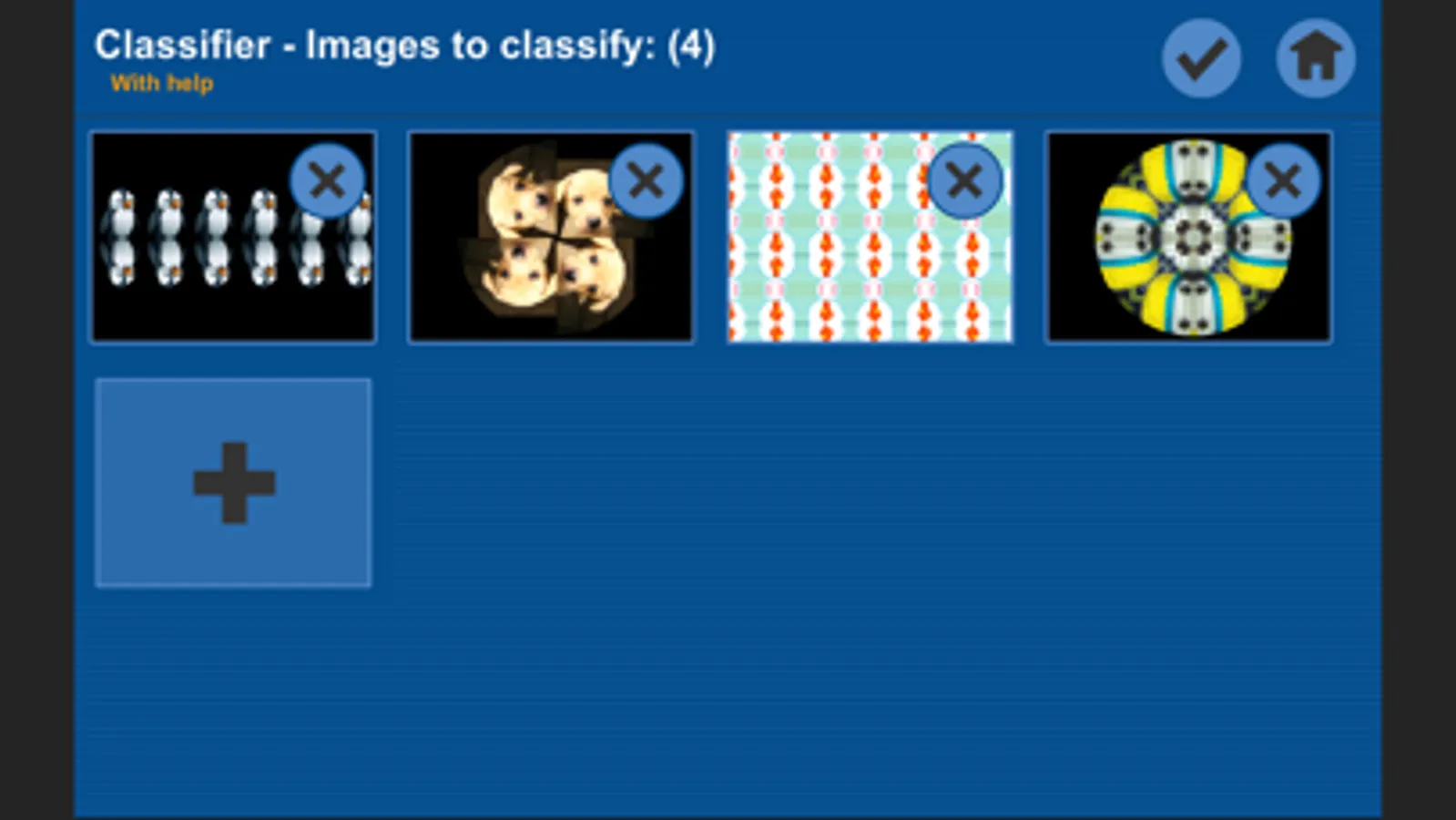 Classifier - Images to classify: (4)
With help